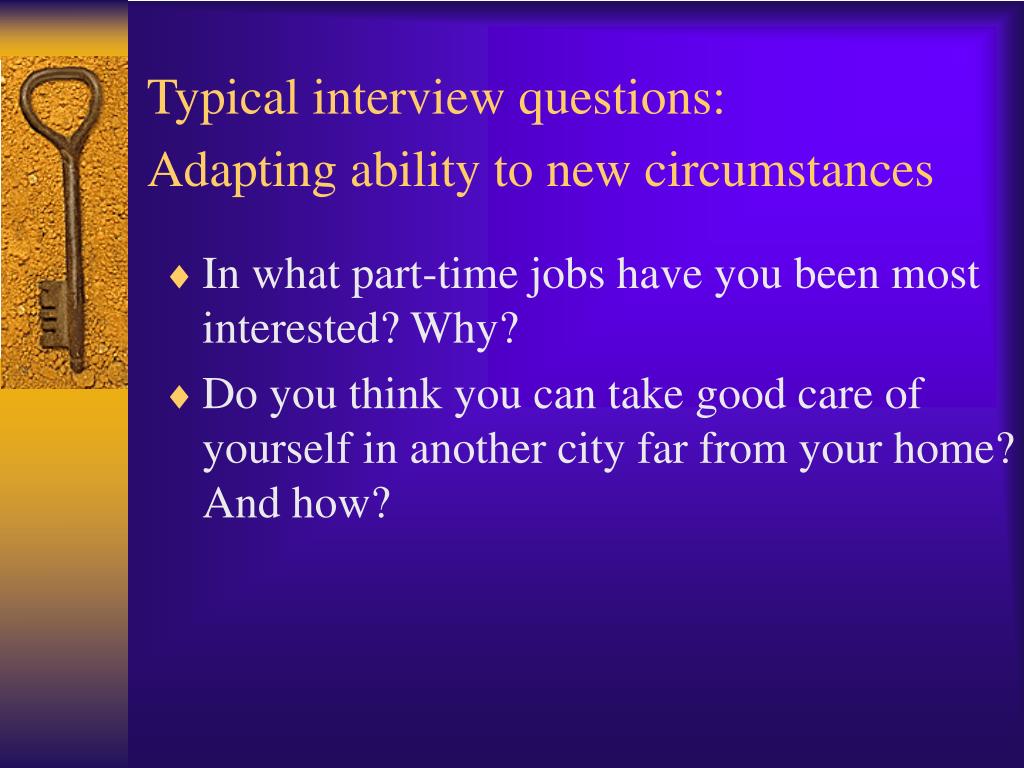 Typical interview questions:
Adapting ability to new circumstances

♦ In what part-time jobs have you been most interested? Why?
♦ Do you think you can take good care of yourself in another city far from your home? And how?